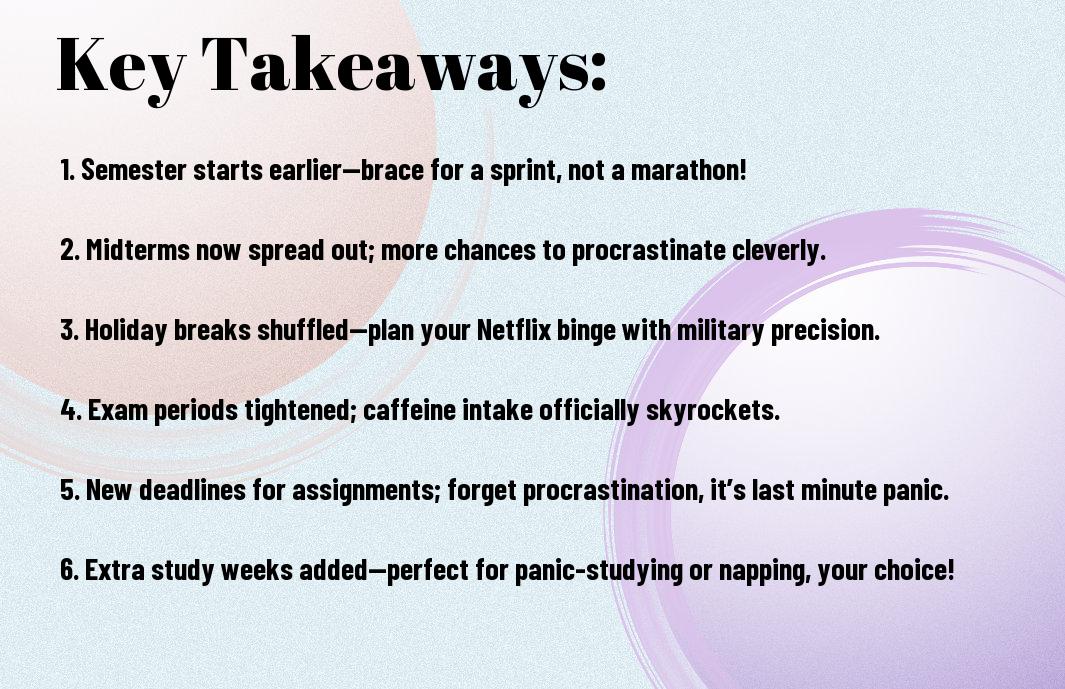 Key Takeaways:

1. Semester starts earlier—brace for a sprint, not a marathon!

2. Midterms now spread out; more chances to procrastinate cleverly.

3. Holiday breaks shuffled—plan your Netflix binge with military precision.

4. Exam periods tightened; caffeine intake officially skyrockets.

5. New deadlines for assignments; forget procrastination, it's last minute panic.

6. Extra study weeks added—perfect for panic-studying or napping, your choice!